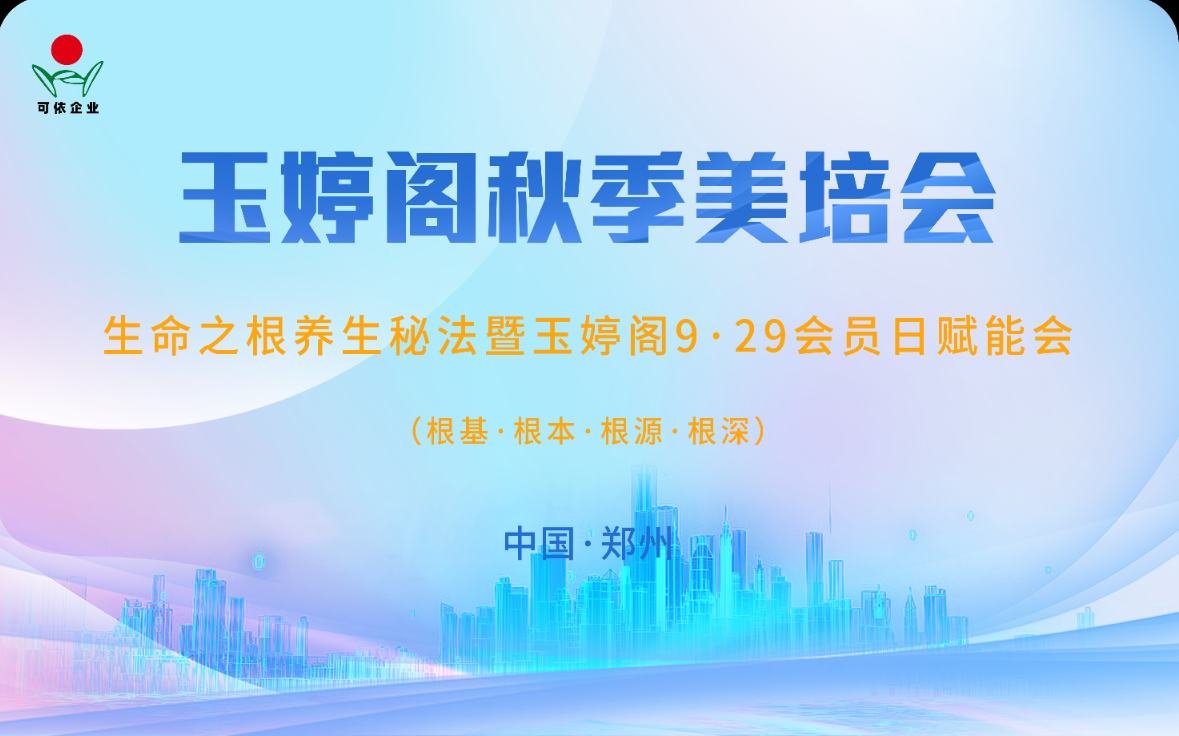 可依企业

玉婷阁秋季美培会

生命之根养生秘法暨玉婷阁9·29会员日赋能会

（根基·根本·根源·根深）

中国·郑州